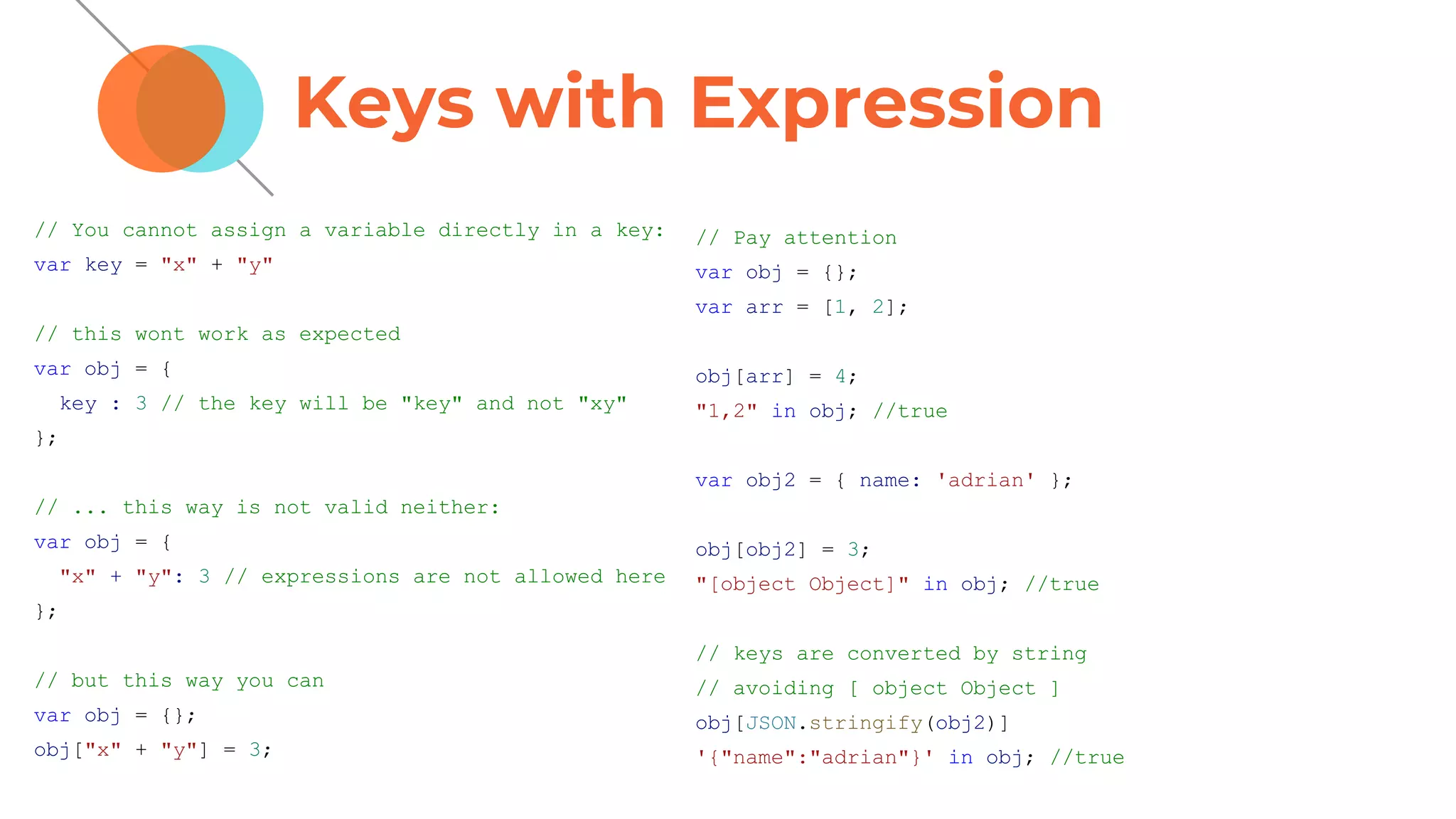 Keys with Expression

// You cannot assign a variable directly in a key:
var key = "x" + "y"

// this wont work as expected
var obj = {
  key : 3 // the key will be "key" and not "xy"
};

// ... this way is not valid neither:
var obj = {
  "x" + "y": 3 // expressions are not allowed here
};

// but this way you can
var obj = {};
obj["x" + "y"] = 3;

// Pay attention
var obj = {};
var arr = [1, 2];

obj[arr] = 4;
"1,2" in obj; //true

var obj2 = { name: 'adrian' };

obj[obj2] = 3;
"[object Object]" in obj; //true

// keys are converted by string
// avoiding [ object Object ]
obj[JSON.stringify(obj2)]
'{"name":"adrian"}' in obj; //true